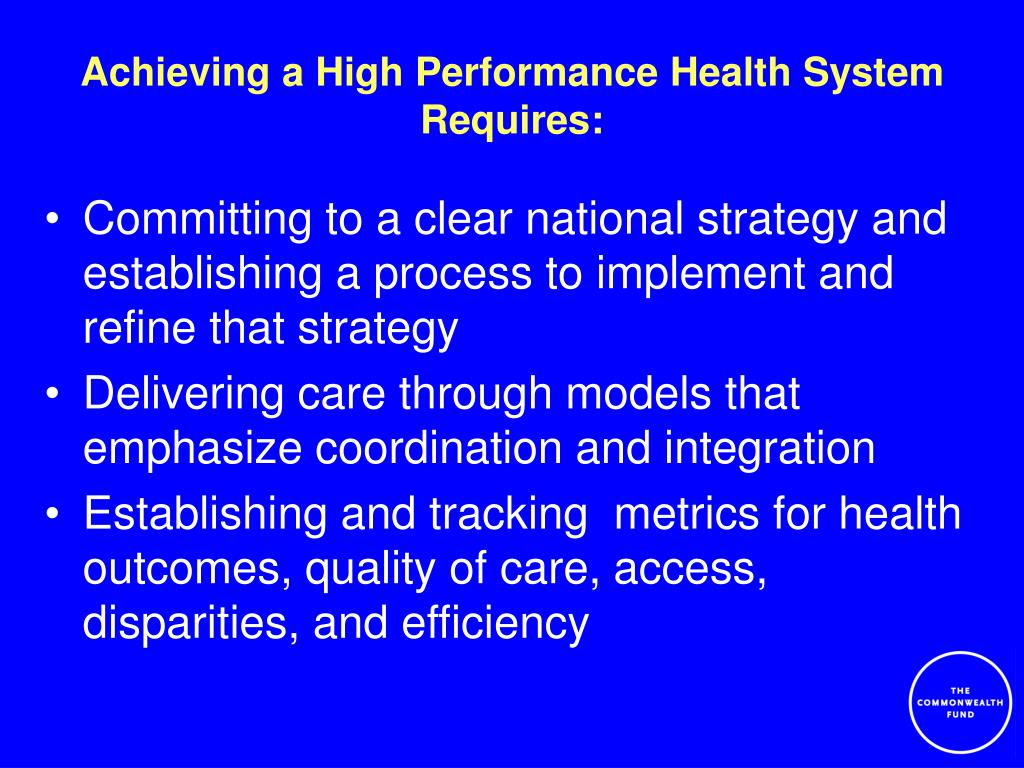 Achieving a High Performance Health System Requires:

• Committing to a clear national strategy and establishing a process to implement and refine that strategy
• Delivering care through models that emphasize coordination and integration
• Establishing and tracking metrics for health outcomes, quality of care, access, disparities, and efficiency

THE COMMONWEALTH FUND